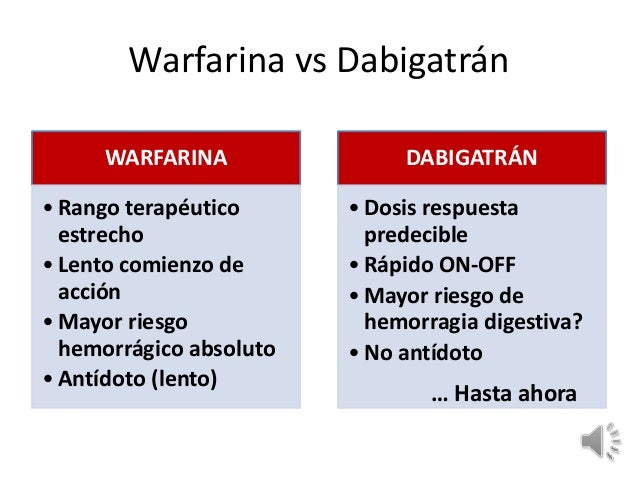 Warfarina vs Dabigatrán

WARFARINA

• Rango terapéutico estrecho
• Lento comienzo de acción
• Mayor riesgo hemorrágico absoluto
• Antídoto (lento)

DABIGATRÁN

• Dosis respuesta predecible
• Rápido ON-OFF
• Mayor riesgo de hemorragia digestiva?
• No antídoto

… Hasta ahora